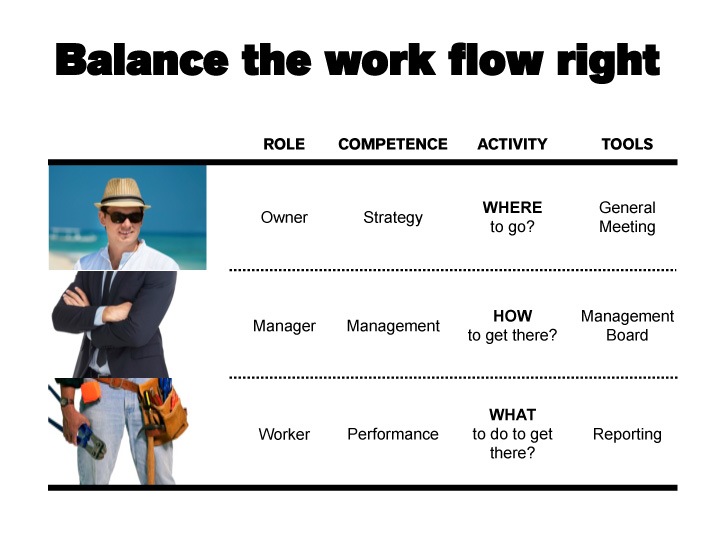 Balance the work flow right

| ROLE | COMPETENCE | ACTIVITY | TOOLS |
|---|---|---|---|
| Owner | Strategy | WHERE to go? | General Meeting |
| Manager | Management | HOW to get there? | Management Board |
| Worker | Performance | WHAT to do to get there? | Reporting |